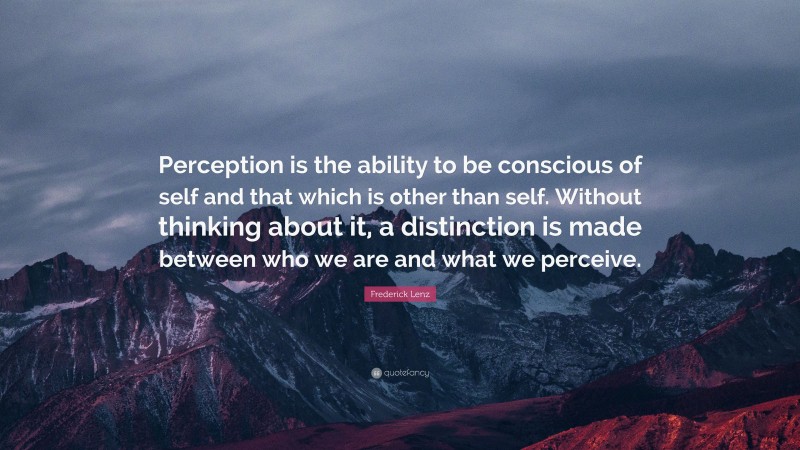 Perception is the ability to be conscious of self and that which is other than self. Without thinking about it, a distinction is made between who we are and what we perceive.

Frederick Lenz

quotefancy